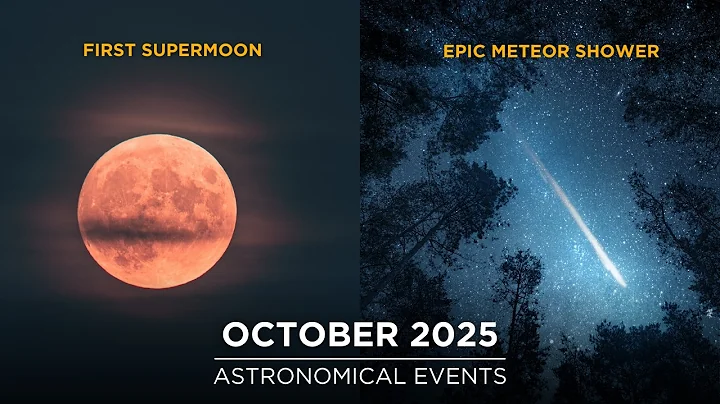 FIRST SUPERMOON

EPIC METEOR SHOWER

OCTOBER 2025

ASTRONOMICAL EVENTS